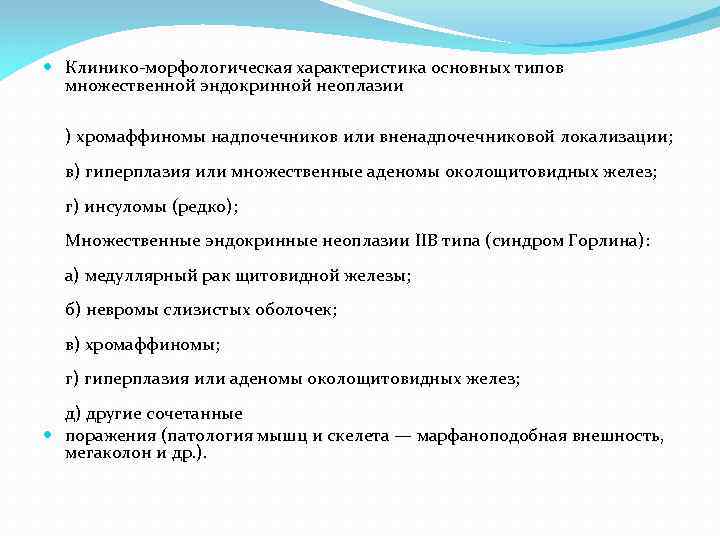 Клинико-морфологическая характеристика основных типов множественной эндокринной неоплазии

) хромаффиномы надпочечников или вненадпочечниковой локализации;

в) гиперплазия или множественные аденомы околощитовидных желез;

г) инсуломы (редко);

Множественные эндокринные неоплазии IIB типа (синдром Горлина):

а) медуллярный рак щитовидной железы;

б) невромы слизистых оболочек;

в) хромаффиномы;

г) гиперплазия или аденомы околощитовидных желез;

д) другие сочетанные

поражения (патология мышц и скелета — марфаноподобная внешность, мегаколон и др.).